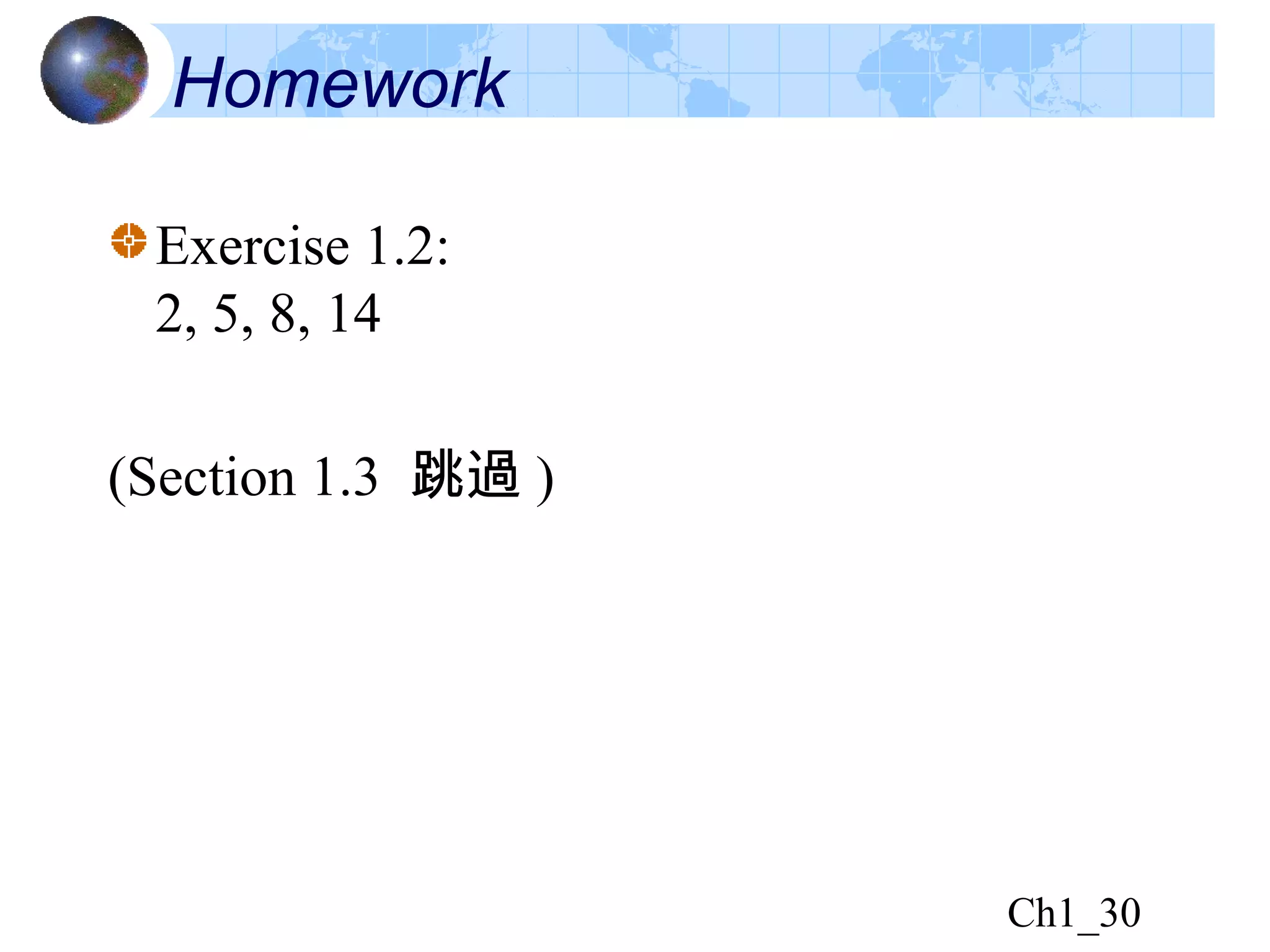 Homework

Exercise 1.2:
2, 5, 8, 14

(Section 1.3 跳過 )

Ch1_30